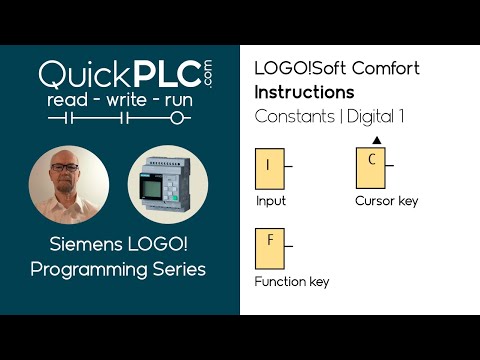 QuickPLC.com
read - write - run

Siemens LOGO!
Programming Series

LOGO!Soft Comfort
Instructions
Constants | Digital 1

I
Input

C
Cursor key

F
Function key